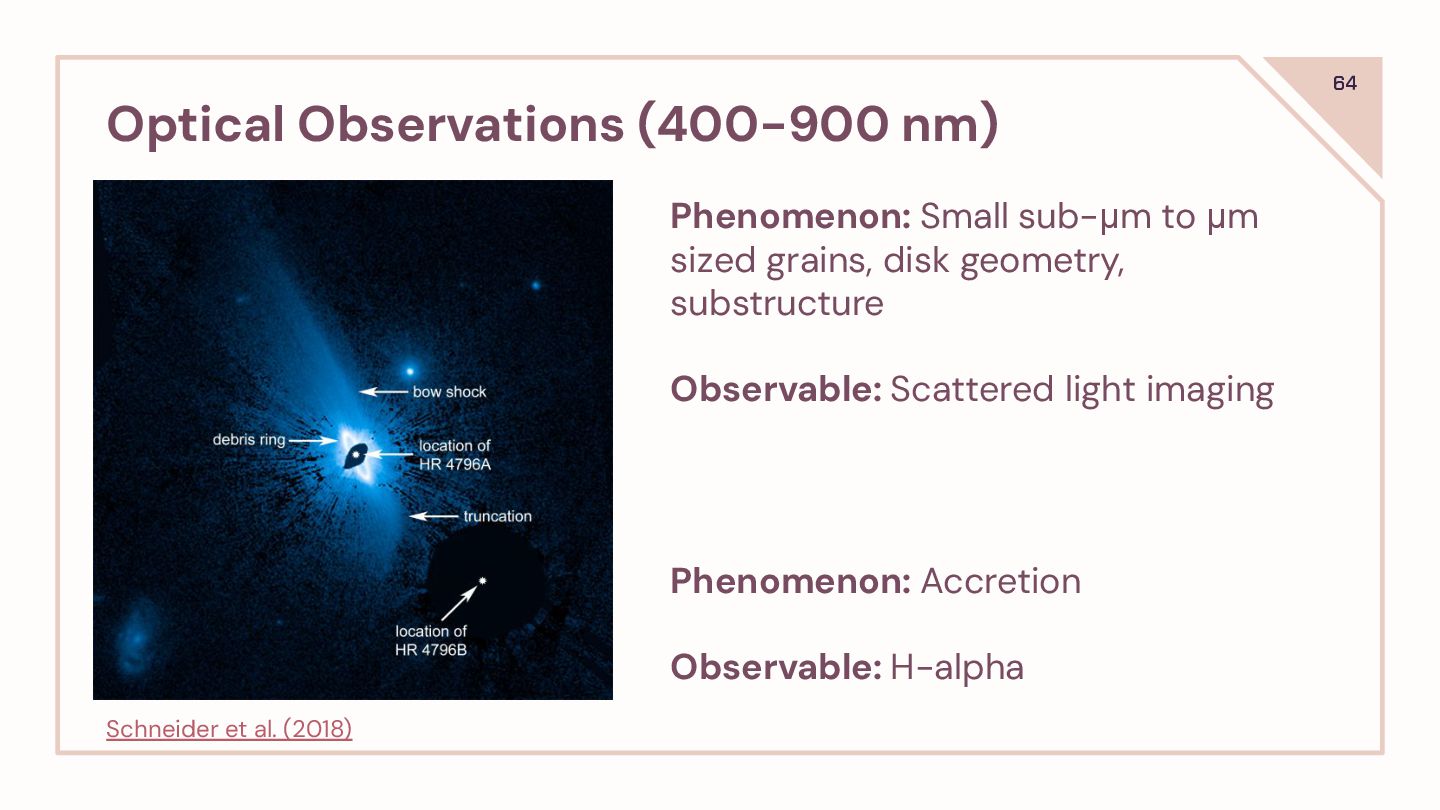 64

Optical Observations (400-900 nm)

bow shock

debris ring

location of HR 4796A

truncation

location of HR 4796B

Schneider et al. (2018)

**Phenomenon:** Small sub-μm to μm sized grains, disk geometry, substructure

**Observable:** Scattered light imaging

**Phenomenon:** Accretion

**Observable:** H-alpha